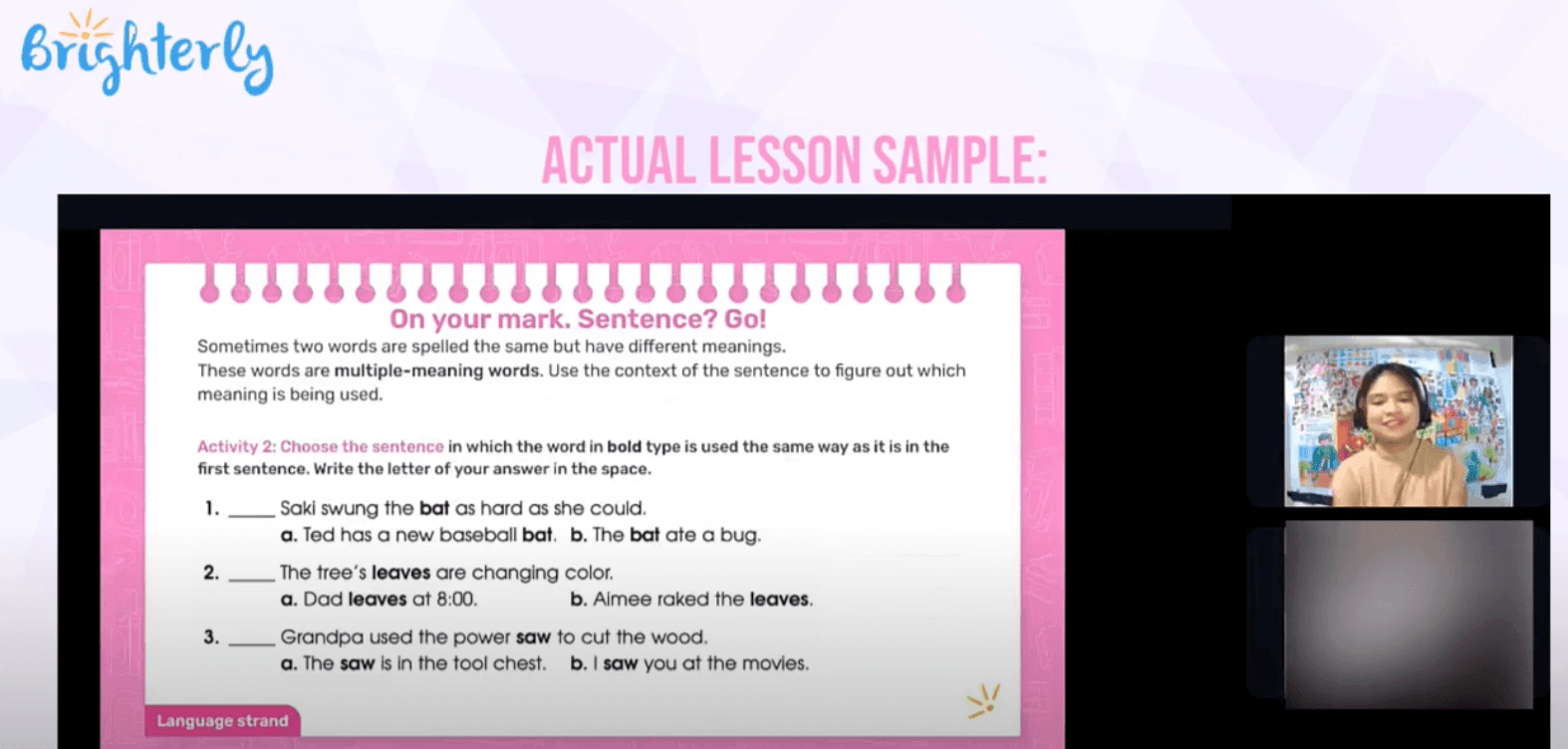 Brighterly

ACTUAL LESSON SAMPLE:

On your mark. Sentence? Go!

Sometimes two words are spelled the same but have different meanings. These words are multiple-meaning words. Use the context of the sentence to figure out which meaning is being used.

Activity 2: Choose the sentence in which the word in bold type is used the same way as it is in the first sentence. Write the letter of your answer in the space.

1. _____ Saki swung the bat as hard as she could.
a. Ted has a new baseball bat. b. The bat ate a bug.

2. _____ The tree's leaves are changing color.
a. Dad leaves at 8:00. b. Aimee raked the leaves.

3. _____ Grandpa used the power saw to cut the wood.
a. The saw is in the tool chest. b. I saw you at the movies.

Language strand